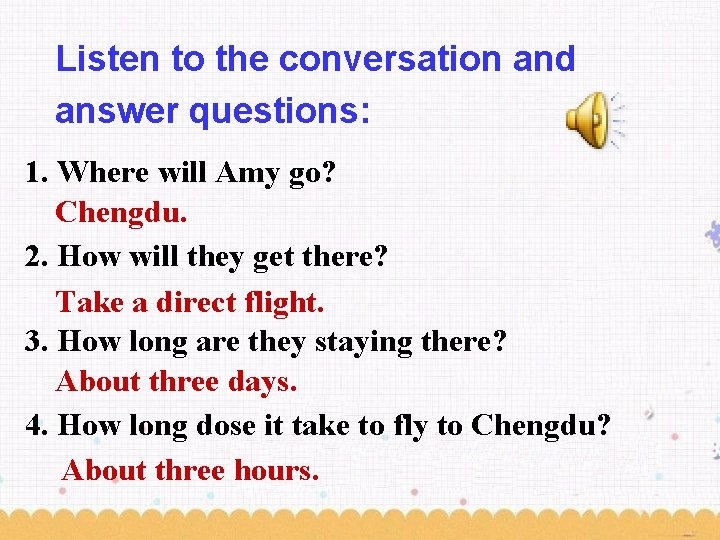 Listen to the conversation and answer questions:

1. Where will Amy go?
Chengdu.

2. How will they get there?
Take a direct flight.

3. How long are they staying there?
About three days.

4. How long dose it take to fly to Chengdu?
About three hours.